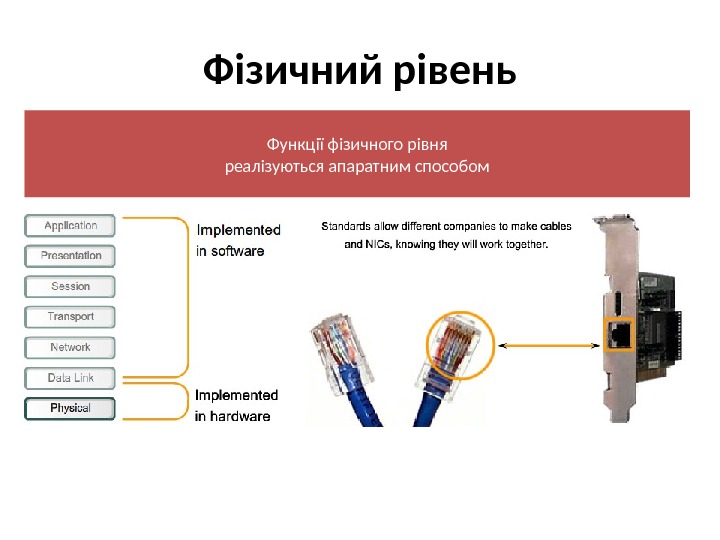 Фізичний рівень

Функції фізичного рівня
реалізуються апаратним способом

Application
Presentation
Session
Transport
Network
Data Link
Physical

Implemented in software

Implemented in hardware

Standards allow different companies to make cables and NICs, knowing they will work together.